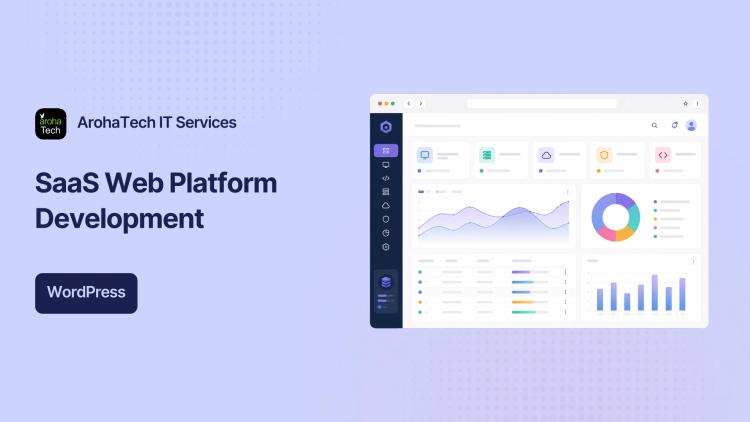 aroha Tech

ArohaTech IT Services

SaaS Web Platform Development

WordPress